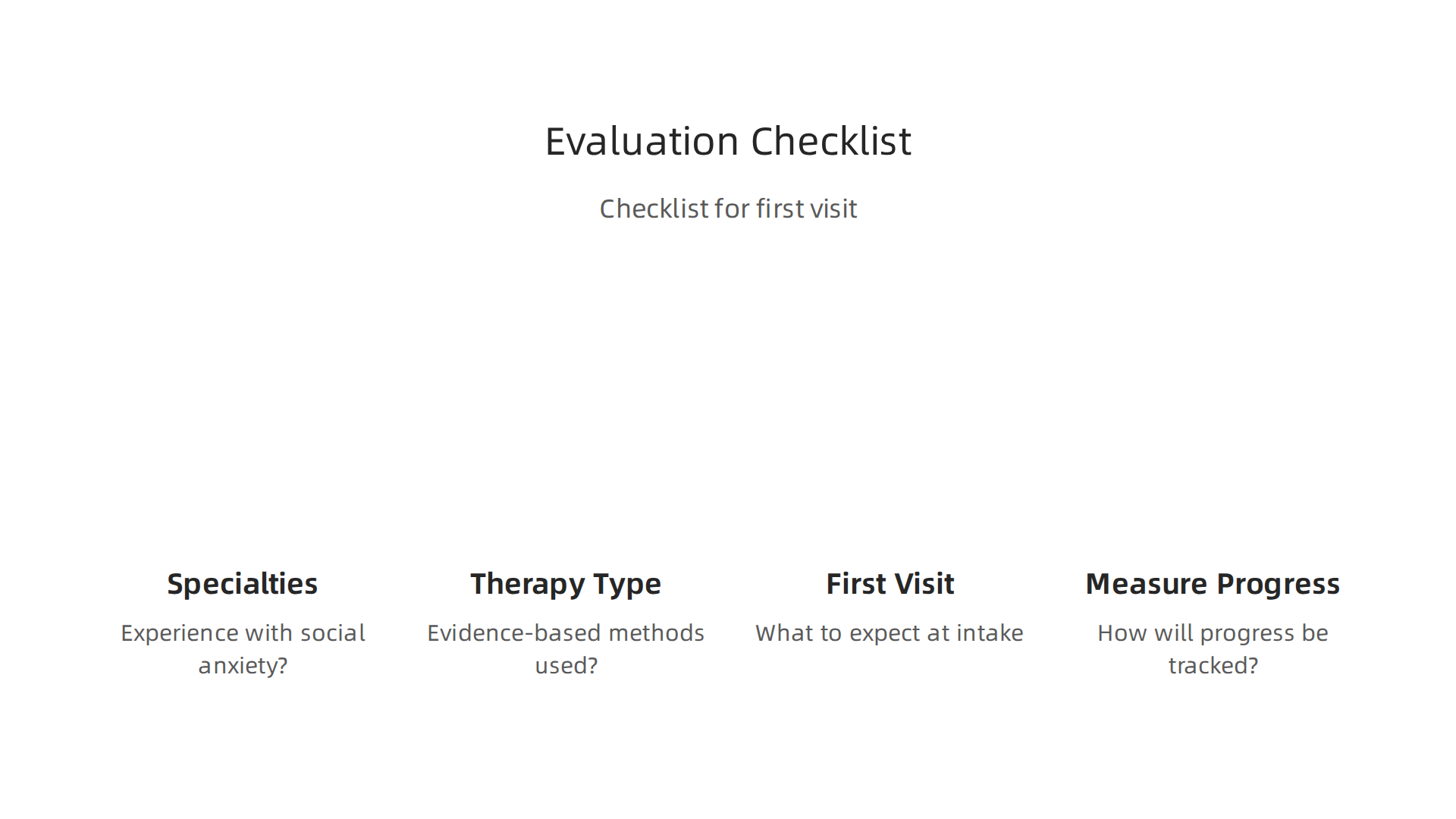 Evaluation Checklist

Checklist for first visit

Specialties

Experience with social anxiety?

Therapy Type

Evidence-based methods used?

First Visit

What to expect at intake

Measure Progress

How will progress be tracked?